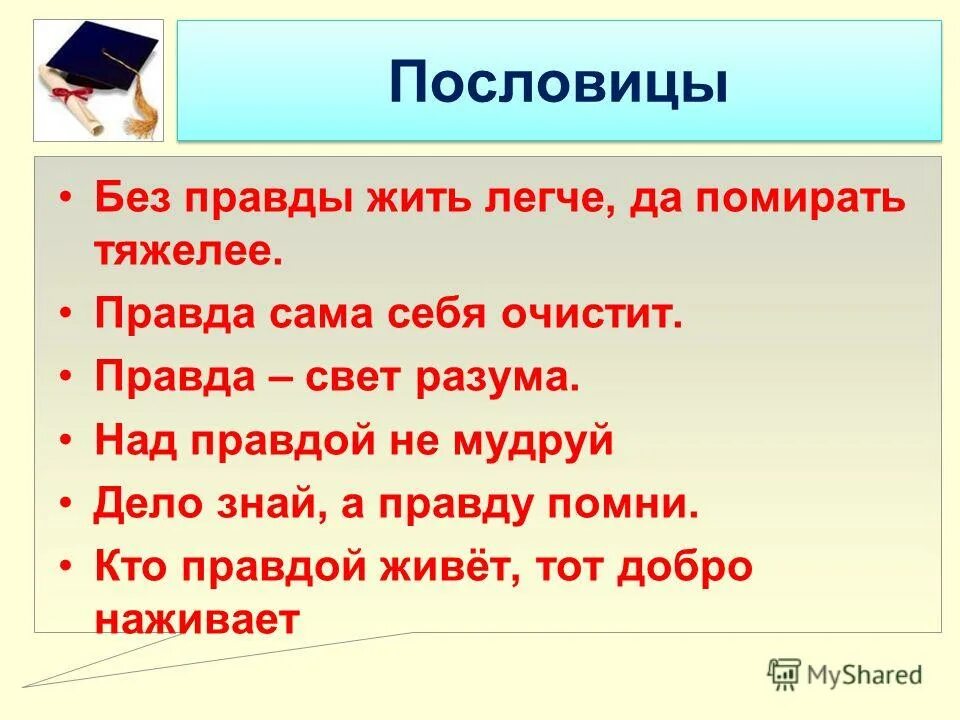 Пословицы

• Без правды жить легче, да помирать тяжелее.
• Правда сама себя очистит.
• Правда – свет разума.
• Над правдой не мудруй
• Дело знай, а правду помни.
• Кто правдой живёт, тот добро наживает

MyShared